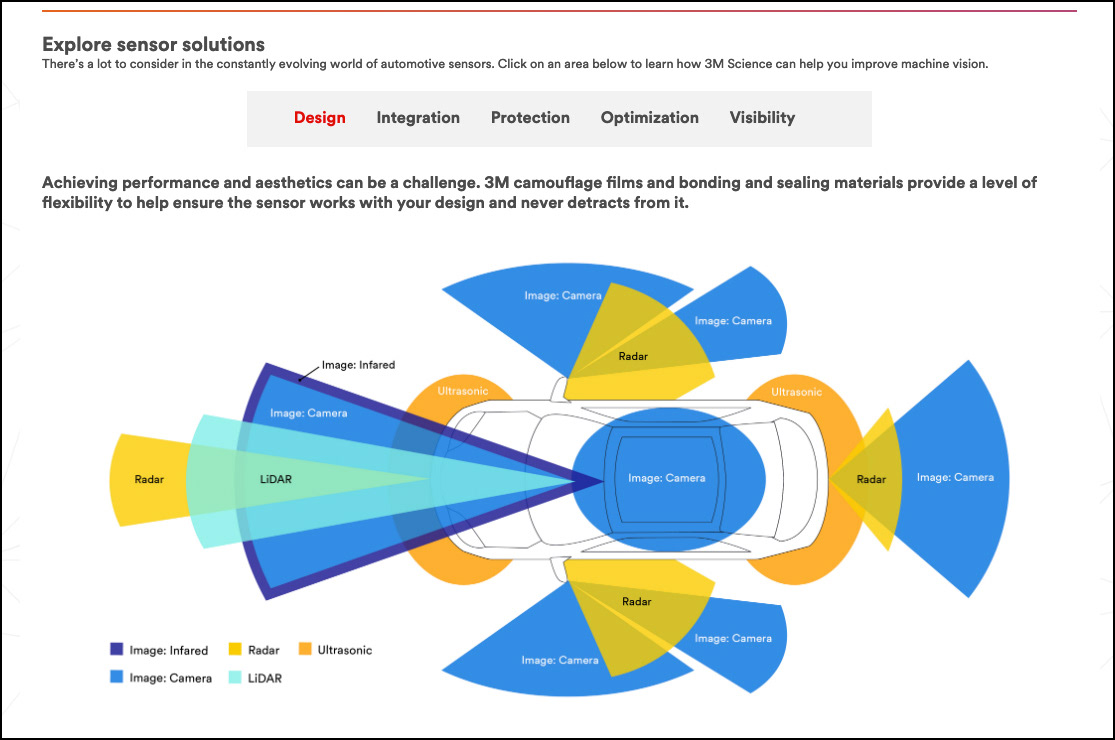 Explore sensor solutions
There's a lot to consider in the constantly evolving world of automotive sensors. Click on an area below to learn how 3M Science can help you improve machine vision.

Design Integration Protection Optimization Visibility

Achieving performance and aesthetics can be a challenge. 3M camouflage films and bonding and sealing materials provide a level of flexibility to help ensure the sensor works with your design and never detracts from it.

Image: Camera
Image: Camera
Radar
Image: Infared
Ultrasonic
Ultrasonic
Image: Camera
Radar
LiDAR
Image: Camera
Radar
Image: Camera
Radar
Image: Camera
Image: Camera

Image: Infared Radar Ultrasonic
Image: Camera LiDAR